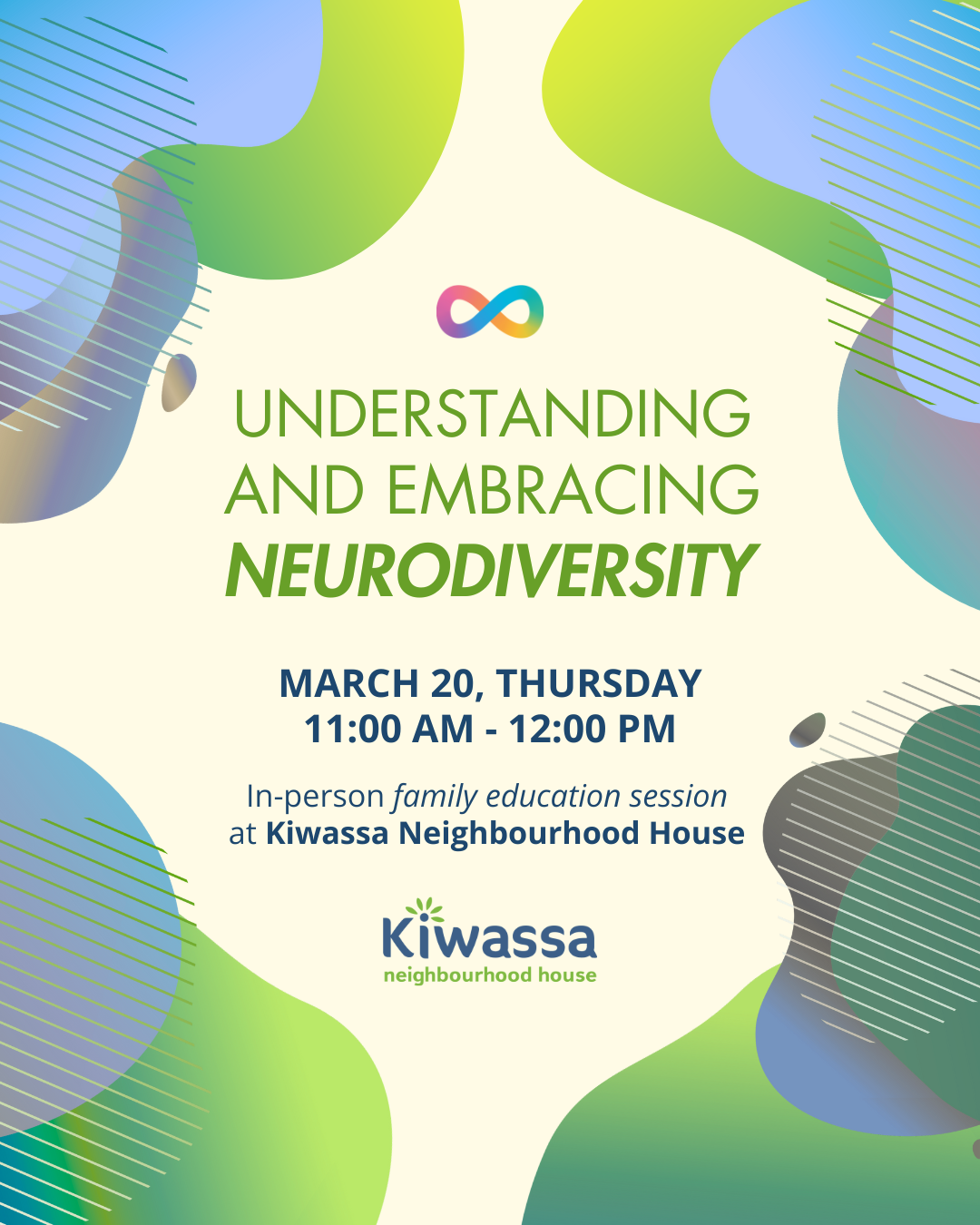 UNDERSTANDING AND EMBRACING NEURODIVERSITY

MARCH 20, THURSDAY
11:00 AM - 12:00 PM

In-person family education session at Kiwassa Neighbourhood House

Kiwassa
neighbourhood house